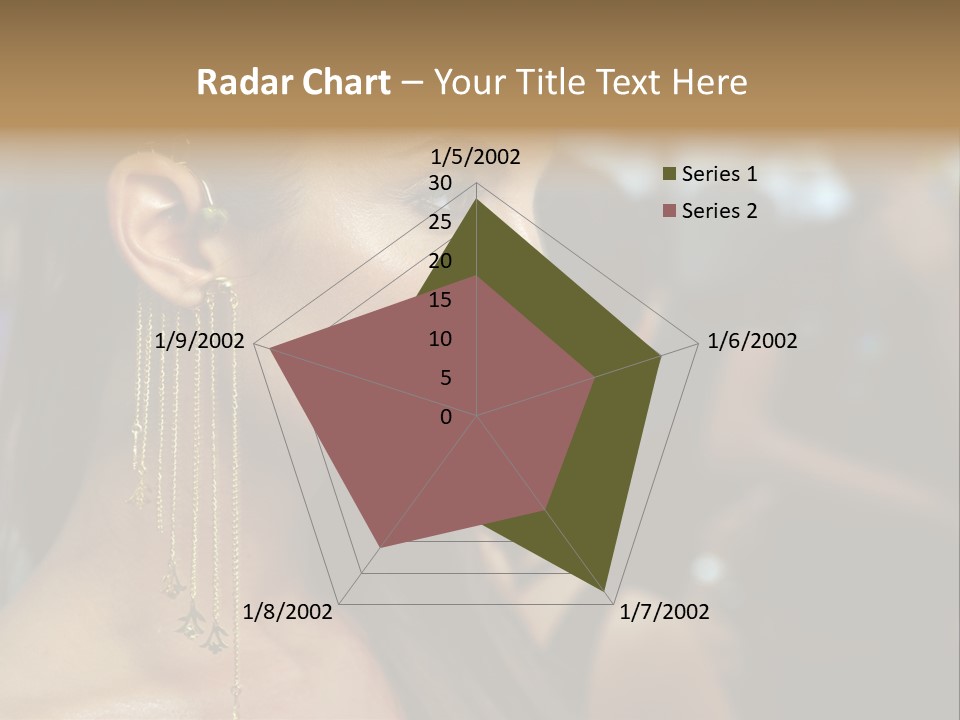 Radar Chart – Your Title Text Here

1/5/2002
30
25
20
15
10
5
0
1/6/2002
1/7/2002
1/8/2002
1/9/2002

Series 1
Series 2